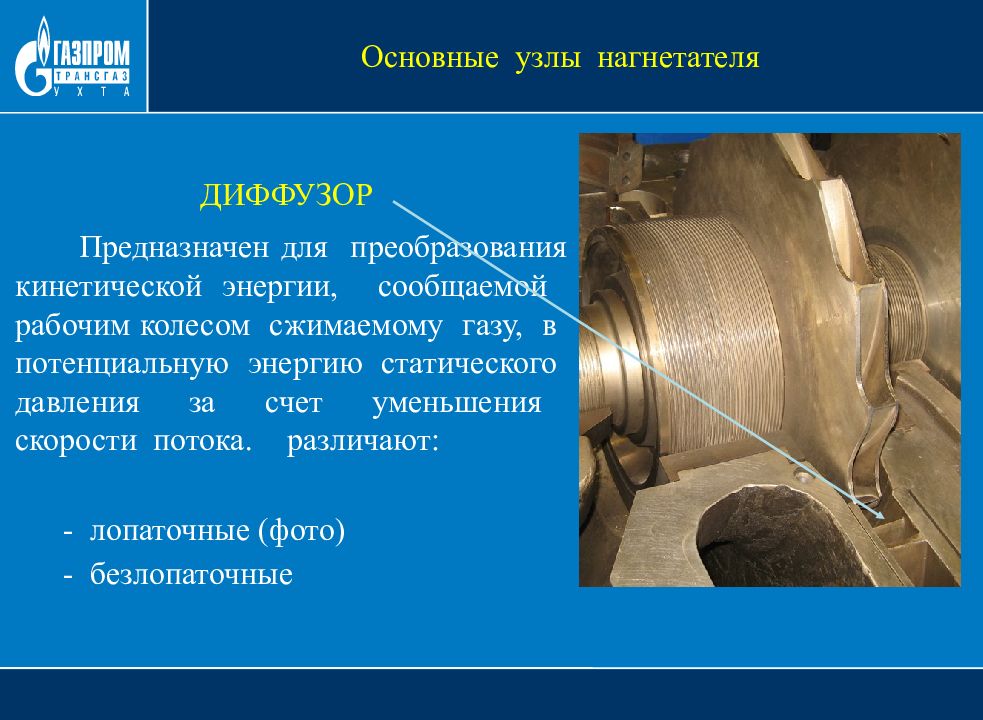 ГАЗПРОМ ТРАНСГАЗ УХТА

Основные узлы нагнетателя

ДИФФУЗОР

Предназначен для преобразования кинетической энергии, сообщаемой рабочим колесом сжимаемому газу, в потенциальную энергию статического давления за счет уменьшения скорости потока. различают:

- лопаточные (фото)
- безлопаточные